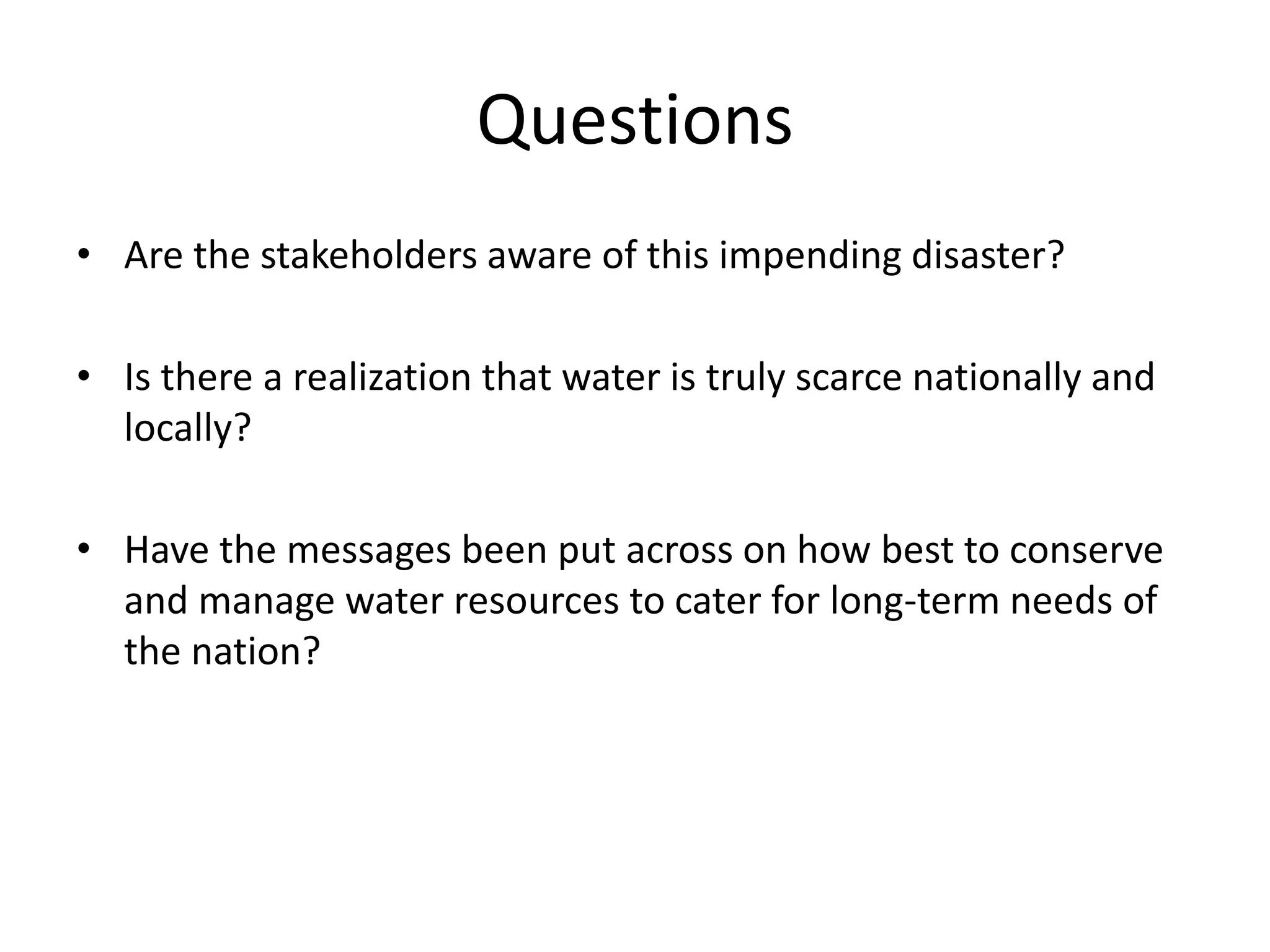 Questions

• Are the stakeholders aware of this impending disaster?

• Is there a realization that water is truly scarce nationally and locally?

• Have the messages been put across on how best to conserve and manage water resources to cater for long-term needs of the nation?